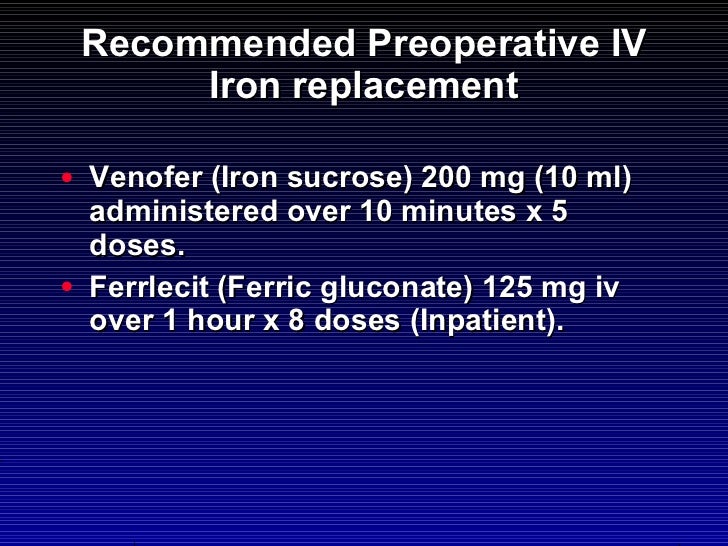 Recommended Preoperative IV Iron replacement

• Venofer (Iron sucrose) 200 mg (10 ml) administered over 10 minutes x 5 doses.
• Ferrlecit (Ferric gluconate) 125 mg iv over 1 hour x 8 doses (Inpatient).